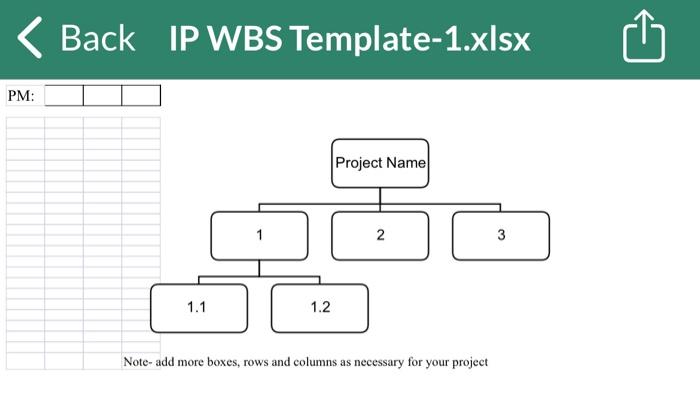 Back IP WBS Template-1.xlsx

PM:

Project Name

1

2

3

1.1

1.2

Note- add more boxes, rows and columns as necessary for your project